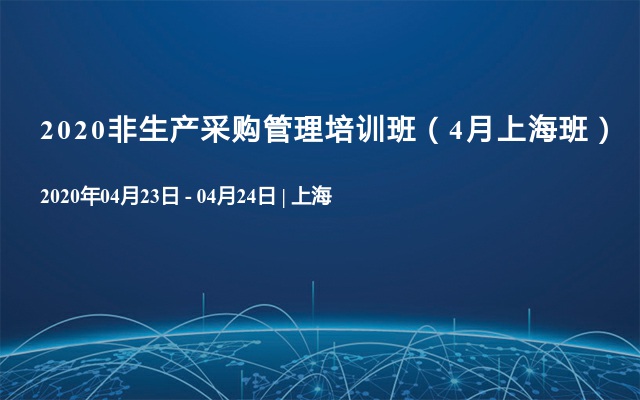 2020非生产采购管理培训班（4月上海班）

2020年04月23日 - 04月24日 | 上海